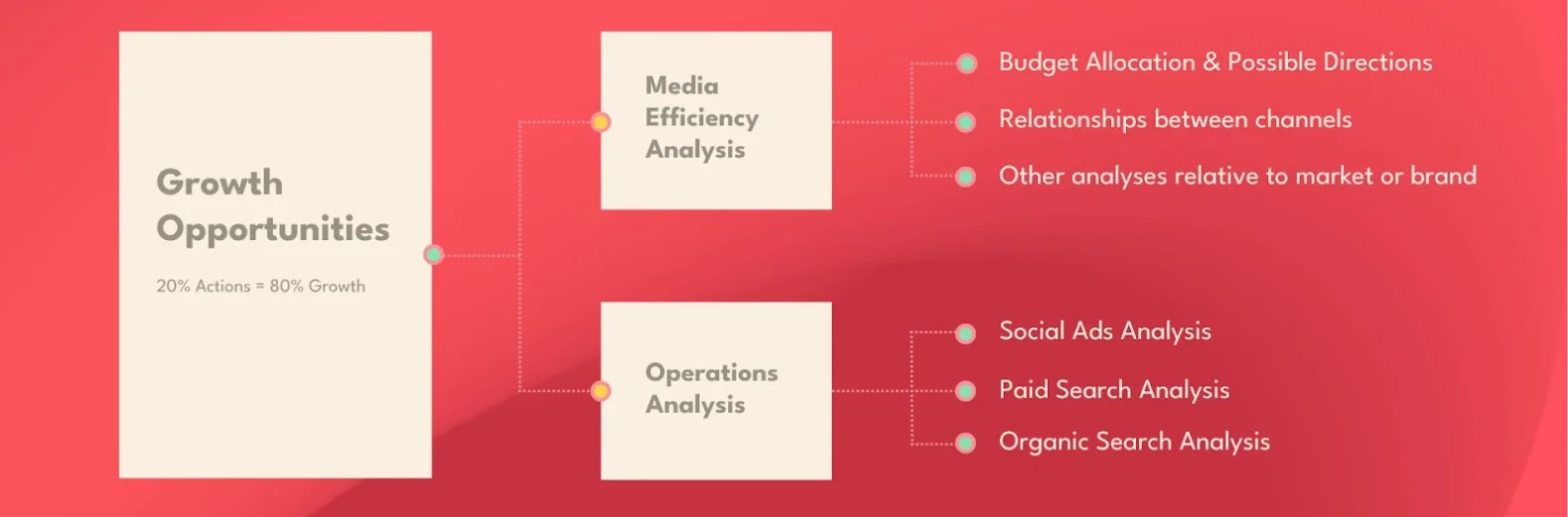 Growth Opportunities

20% Actions = 80% Growth

Media Efficiency Analysis

Budget Allocation & Possible Directions

Relationships between channels

Other analyses relative to market or brand

Operations Analysis

Social Ads Analysis

Paid Search Analysis

Organic Search Analysis